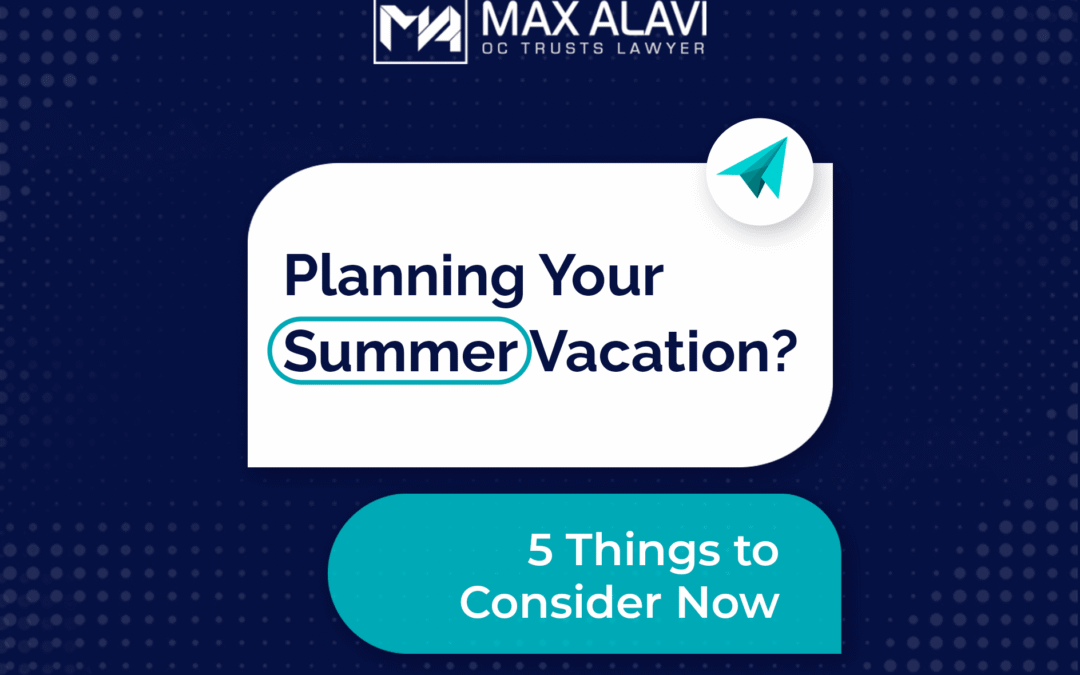 MA MAX ALAVI
OC TRUSTS LAWYER

Planning Your Summer Vacation?

5 Things to Consider Now